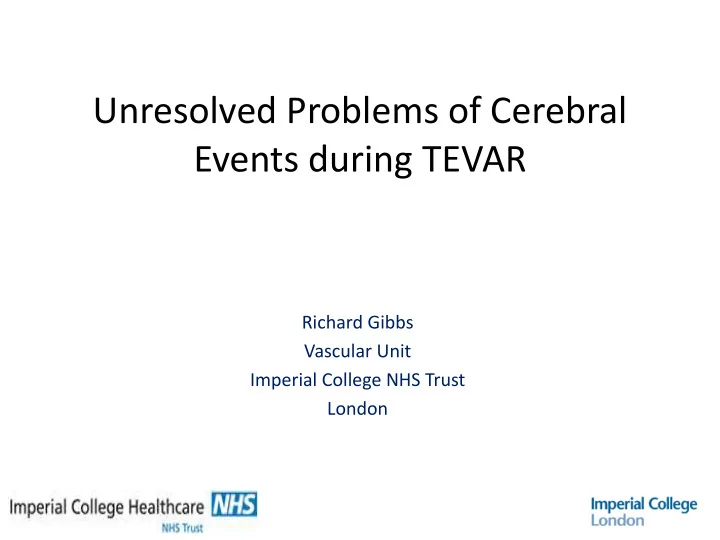 Unresolved Problems of Cerebral Events during TEVAR

Richard Gibbs
Vascular Unit
Imperial College NHS Trust
London

Imperial College Healthcare NHS
NHS Trust

Imperial College
London